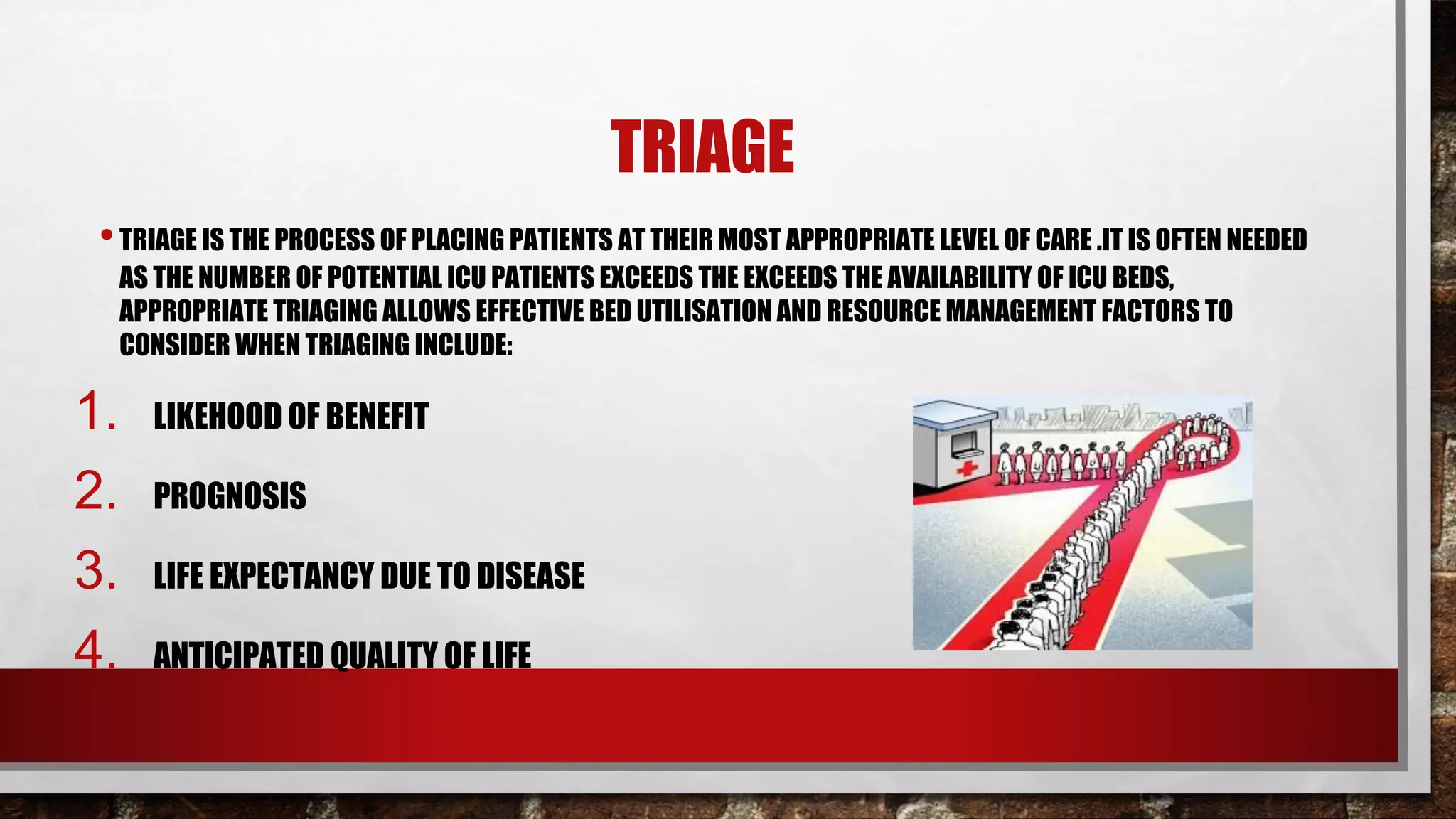 TRIAGE

• TRIAGE IS THE PROCESS OF PLACING PATIENTS AT THEIR MOST APPROPRIATE LEVEL OF CARE .IT IS OFTEN NEEDED AS THE NUMBER OF POTENTIAL ICU PATIENTS EXCEEDS THE EXCEEDS THE AVAILABILITY OF ICU BEDS, APPROPRIATE TRIAGING ALLOWS EFFECTIVE BED UTILISATION AND RESOURCE MANAGEMENT FACTORS TO CONSIDER WHEN TRIAGING INCLUDE:

1. LIKEHOOD OF BENEFIT
2. PROGNOSIS
3. LIFE EXPECTANCY DUE TO DISEASE
4. ANTICIPATED QUALITY OF LIFE